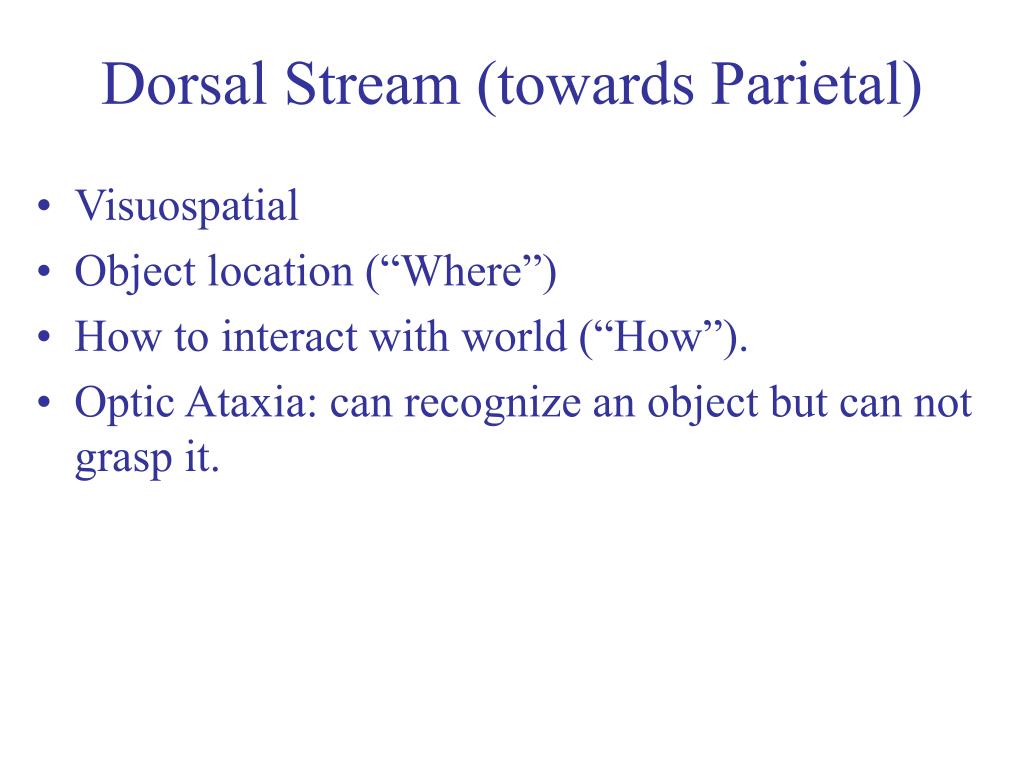 Dorsal Stream (towards Parietal)

• Visuospatial
• Object location (“Where”)
• How to interact with world (“How”).
• Optic Ataxia: can recognize an object but can not grasp it.